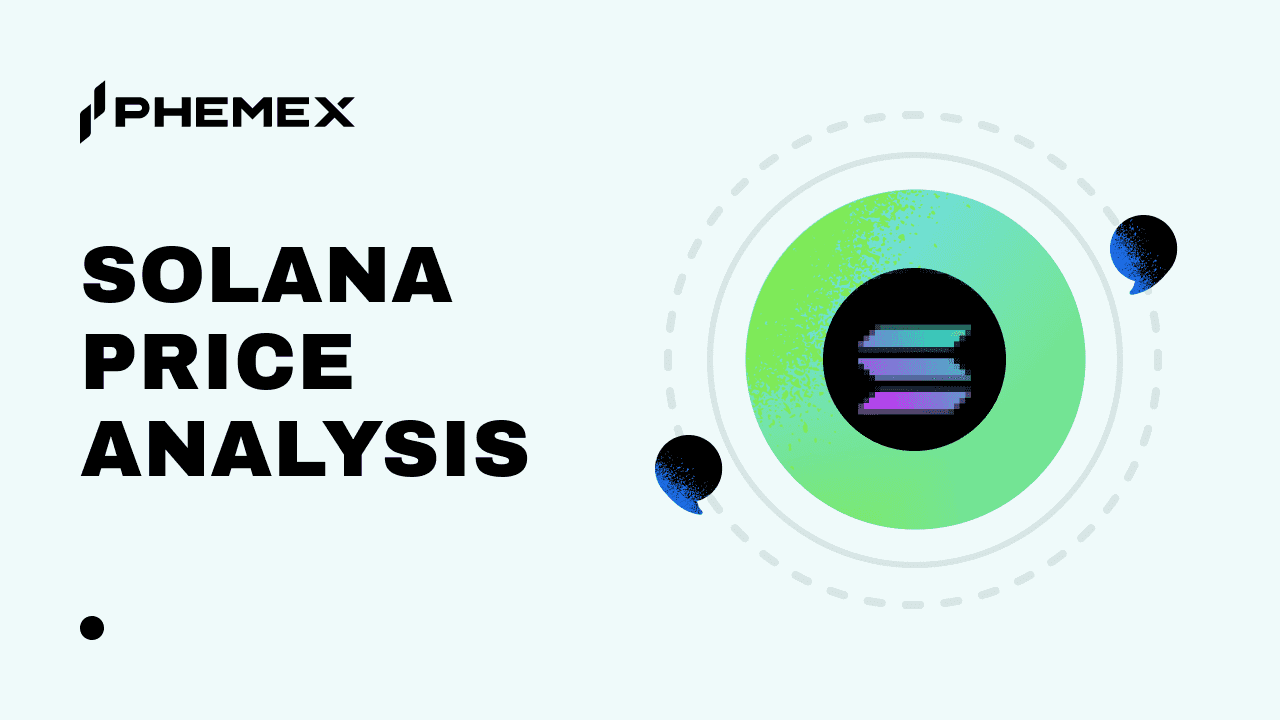 PHEMEX

SOLANA PRICE ANALYSIS